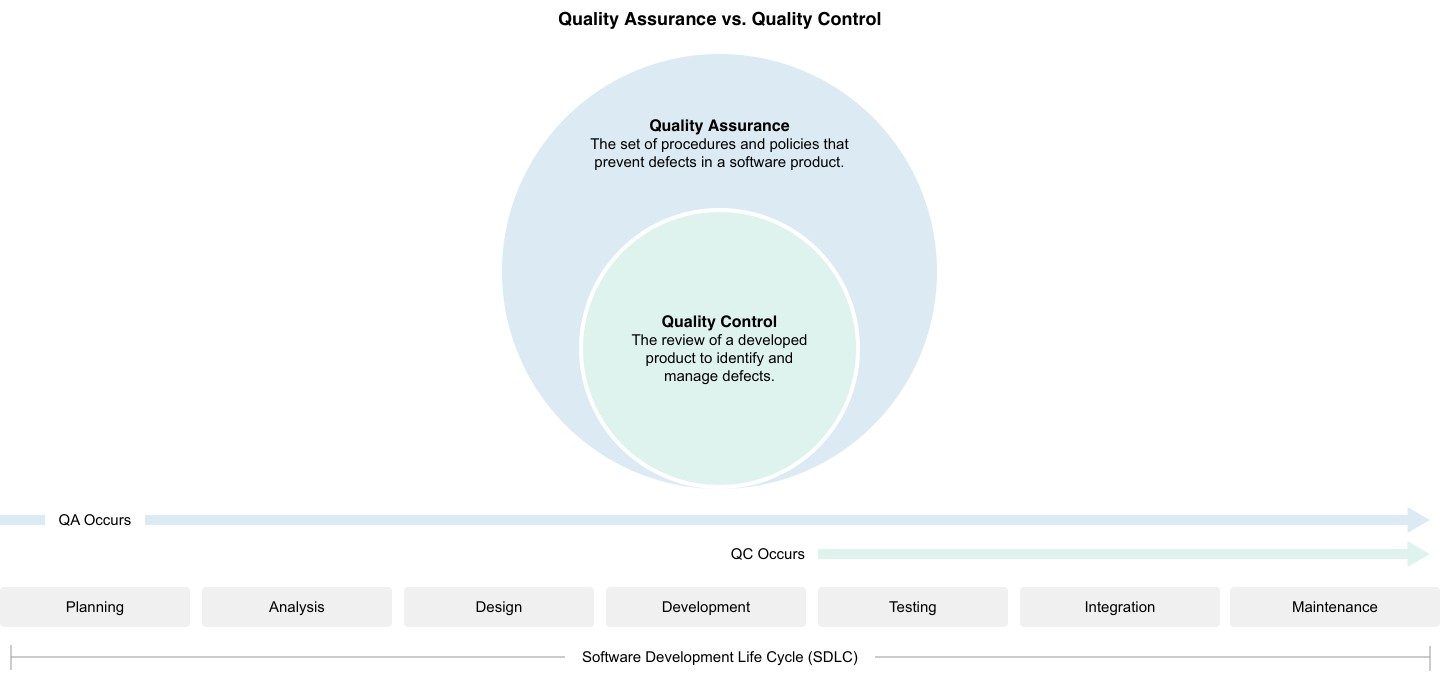 Quality Assurance vs. Quality Control

Quality Assurance
The set of procedures and policies that prevent defects in a software product.

Quality Control
The review of a developed product to identify and manage defects.

QA Occurs

QC Occurs

Planning

Analysis

Design

Development

Testing

Integration

Maintenance

Software Development Life Cycle (SDLC)